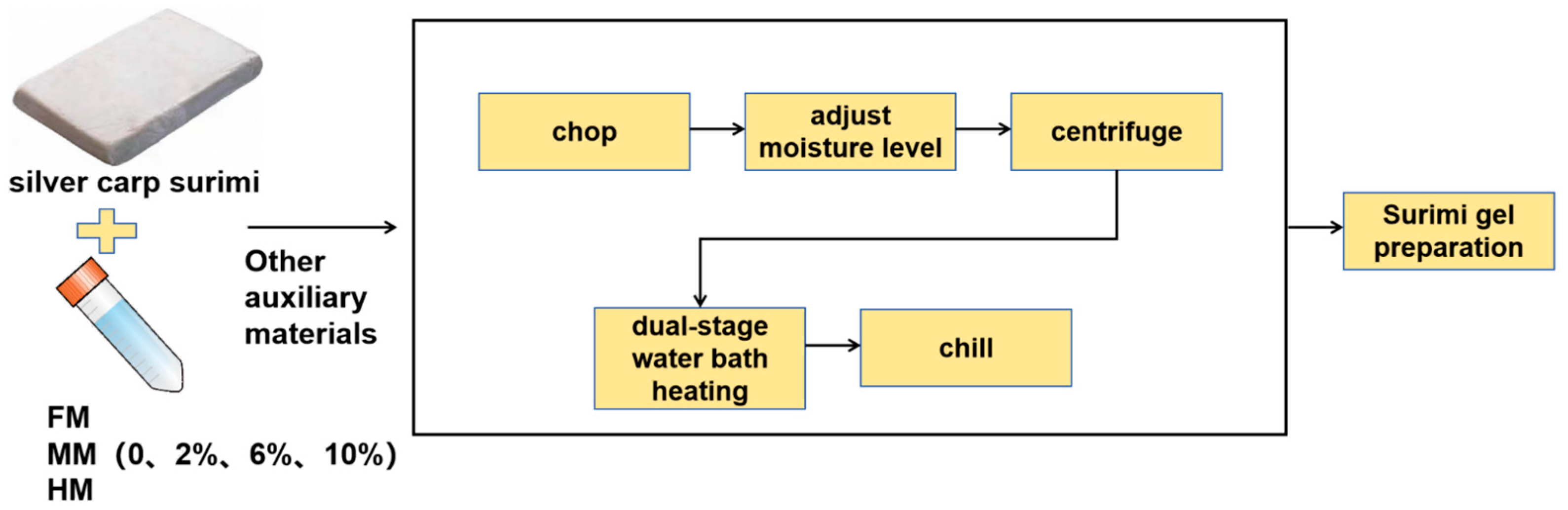 silver carp surimi

FM
MM（0、2%、6%、10%）
HM

Other auxiliary materials

chop

adjust moisture level

centrifuge

dual-stage water bath heating

chill

Surimi gel preparation